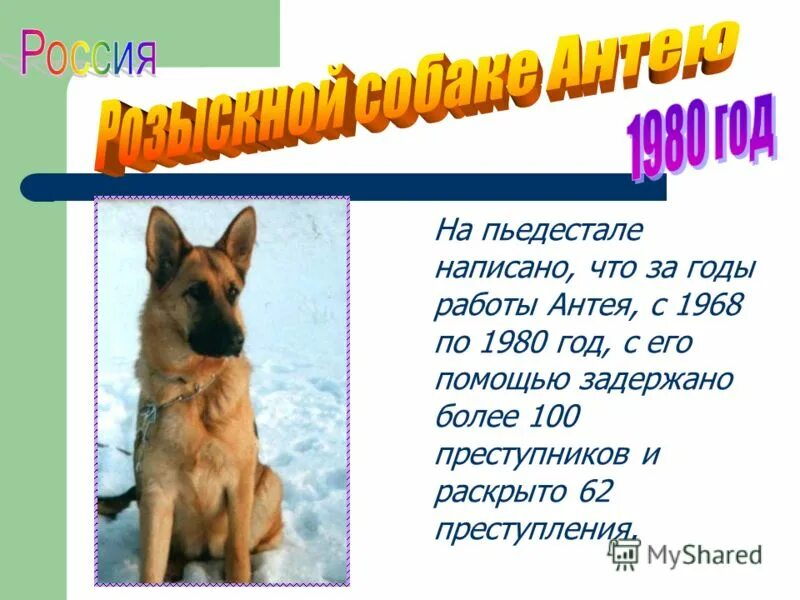 Россия

Розыскной собаке Антею

1980 год

На пьедестале написано, что за годы работы Антея, с 1968 по 1980 год, с его помощью задержано более 100 преступников и раскрыто 62 преступления.

MyShared